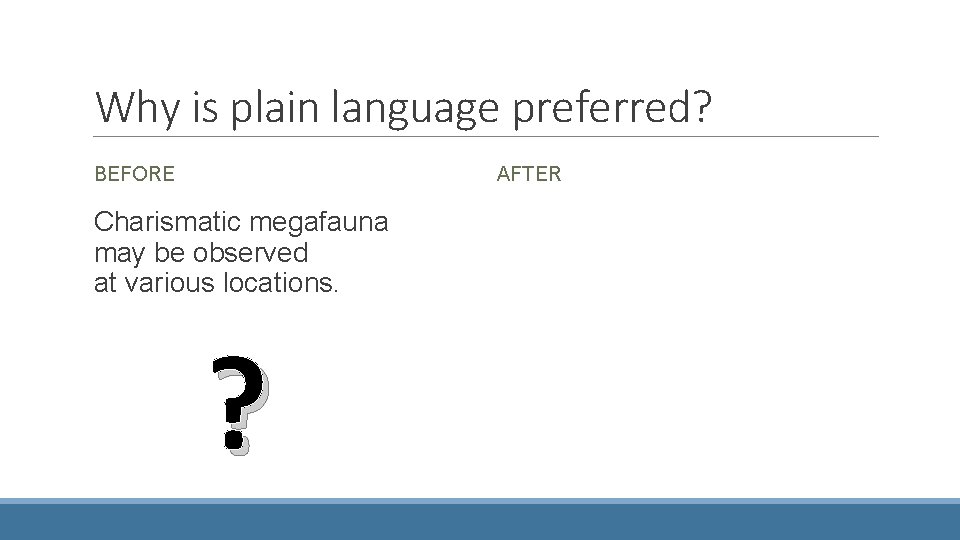 Why is plain language preferred?

BEFORE

Charismatic megafauna may be observed at various locations.

?

AFTER